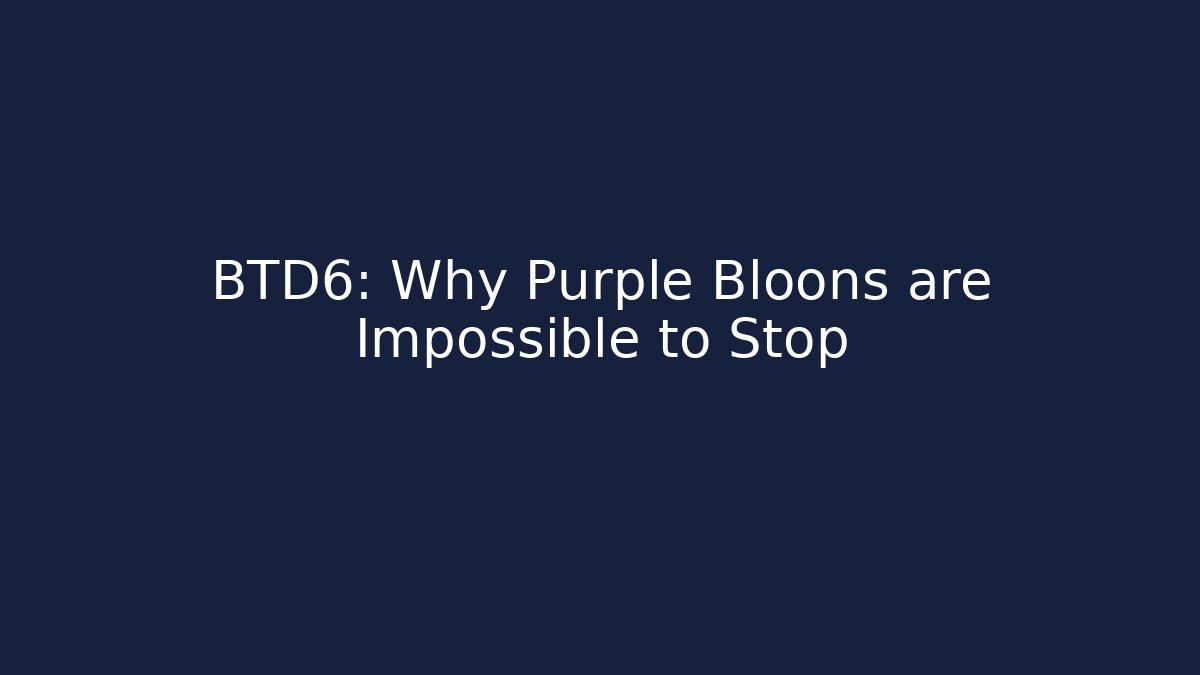 BTD6: Why Purple Bloons are Impossible to Stop